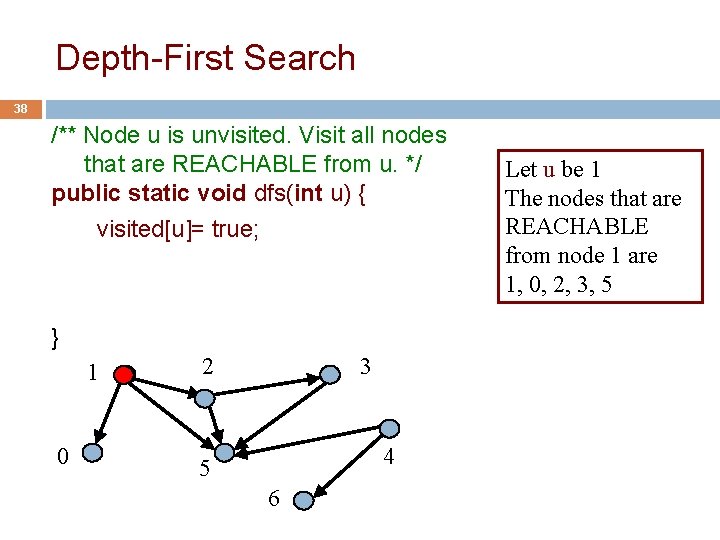 Depth-First Search

38

/** Node u is unvisited. Visit all nodes that are REACHABLE from u. */
public static void dfs(int u) {
visited[u]= true;

}

Let u be 1
The nodes that are REACHABLE from node 1 are 1, 0, 2, 3, 5

1
2
3
0
5
4
6